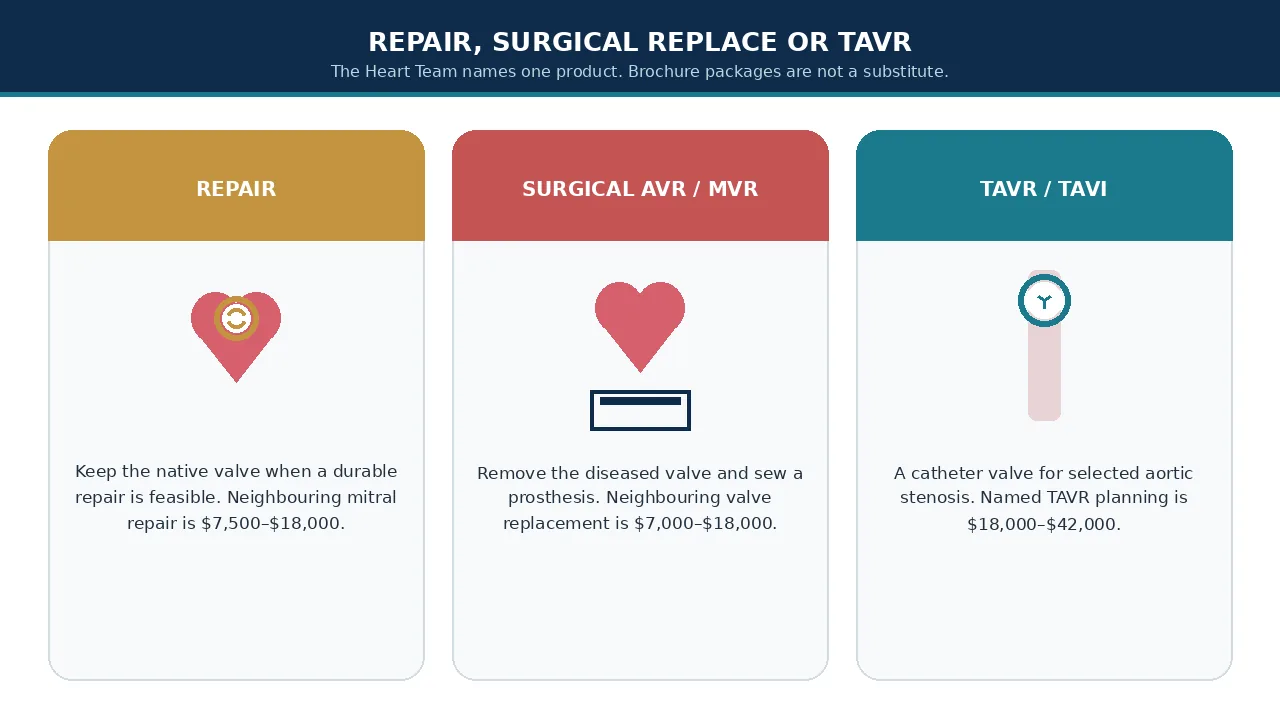 REPAIR, SURGICAL REPLACE OR TAVR

The Heart Team names one product. Brochure packages are not a substitute.

REPAIR

Keep the native valve when a durable repair is feasible. Neighbouring mitral repair is $7,500–$18,000.

SURGICAL AVR / MVR

Remove the diseased valve and sew a prosthesis. Neighbouring valve replacement is $7,000–$18,000.

TAVR / TAVI

A catheter valve for selected aortic stenosis. Named TAVR planning is $18,000–$42,000.